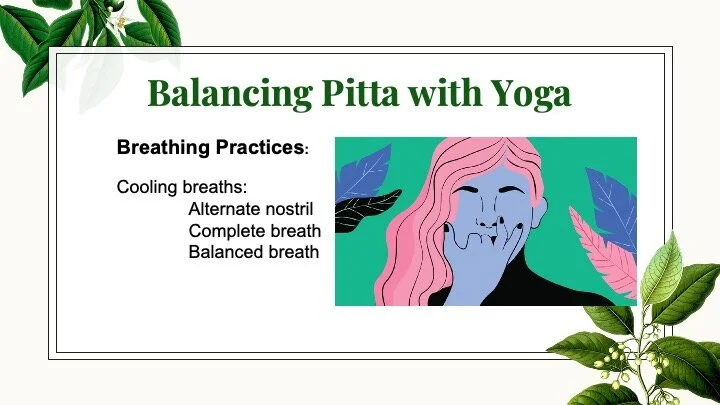 Balancing Pitta with Yoga

Breathing Practices:

Cooling breaths:
Alternate nostril
Complete breath
Balanced breath